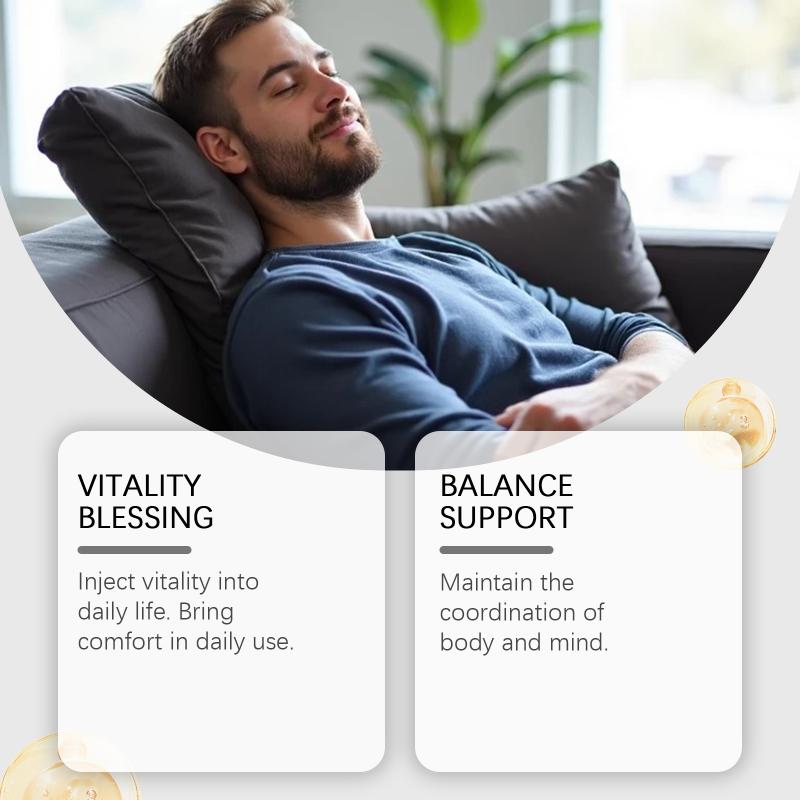 VITALITY BLESSING

Inject vitality into daily life. Bring comfort in daily use.

BALANCE SUPPORT

Maintain the coordination of body and mind.